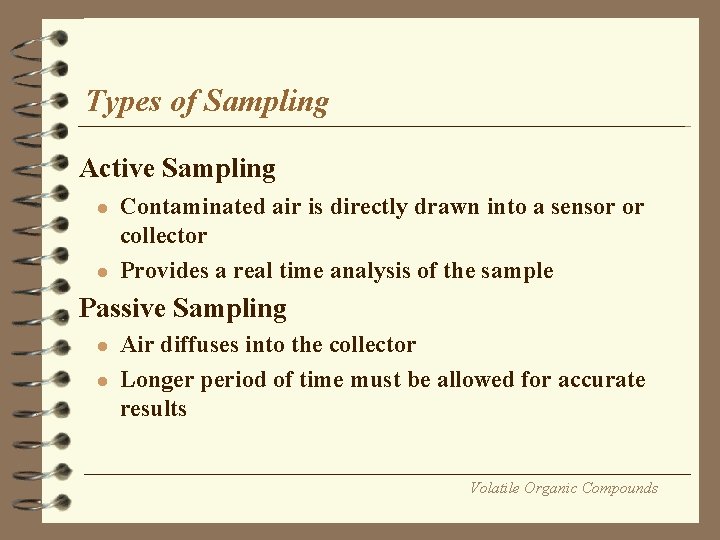 Types of Sampling

Active Sampling

- Contaminated air is directly drawn into a sensor or collector
- Provides a real time analysis of the sample

Passive Sampling

- Air diffuses into the collector
- Longer period of time must be allowed for accurate results

Volatile Organic Compounds